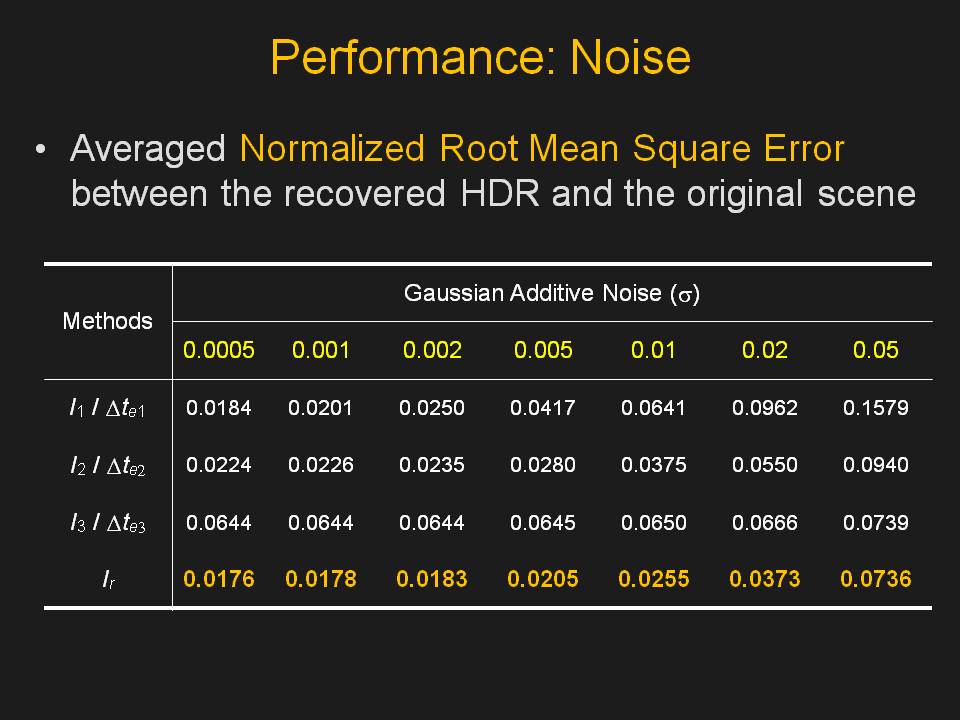 Performance: Noise

• Averaged Normalized Root Mean Square Error between the recovered HDR and the original scene

| Methods | Gaussian Additive Noise ($\sigma$) | | | | | | |
|---|---|---|---|---|---|---|---|
| | 0.0005 | 0.001 | 0.002 | 0.005 | 0.01 | 0.02 | 0.05 |
| $I_1 / \Delta t_{e1}$ | 0.0184 | 0.0201 | 0.0250 | 0.0417 | 0.0641 | 0.0962 | 0.1579 |
| $I_2 / \Delta t_{e2}$ | 0.0224 | 0.0226 | 0.0235 | 0.0280 | 0.0375 | 0.0550 | 0.0940 |
| $I_3 / \Delta t_{e3}$ | 0.0644 | 0.0644 | 0.0644 | 0.0645 | 0.0650 | 0.0666 | 0.0739 |
| $I_r$ | 0.0176 | 0.0178 | 0.0183 | 0.0205 | 0.0255 | 0.0373 | 0.0736 |